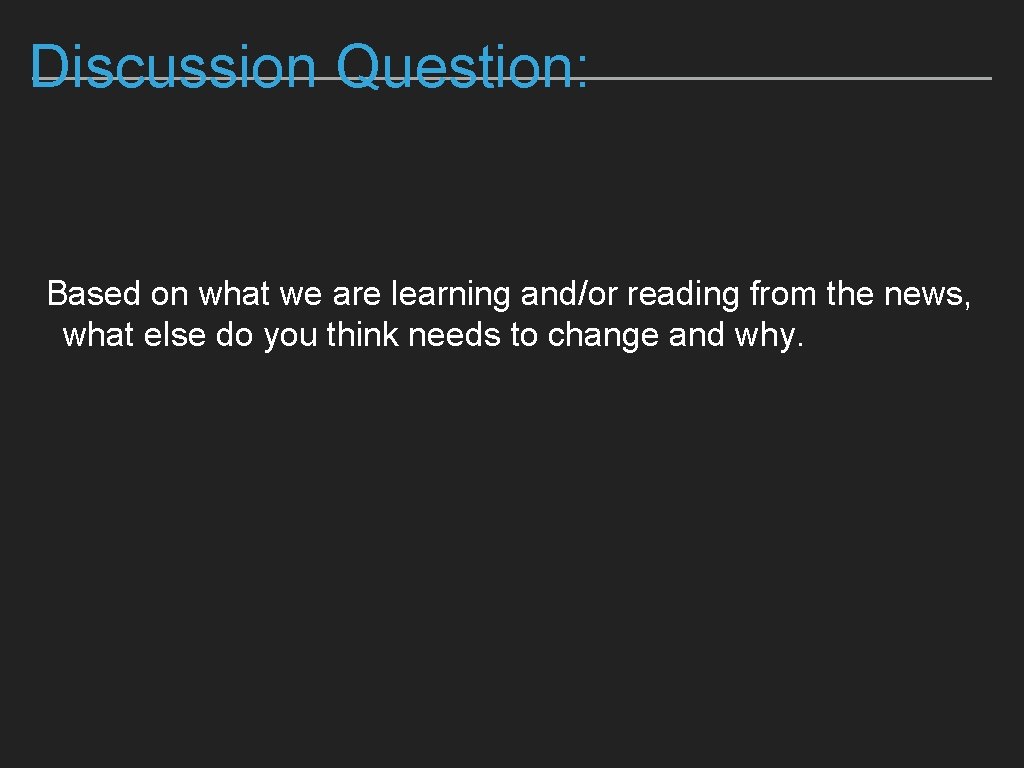 Discussion Question:

Based on what we are learning and/or reading from the news, what else do you think needs to change and why.